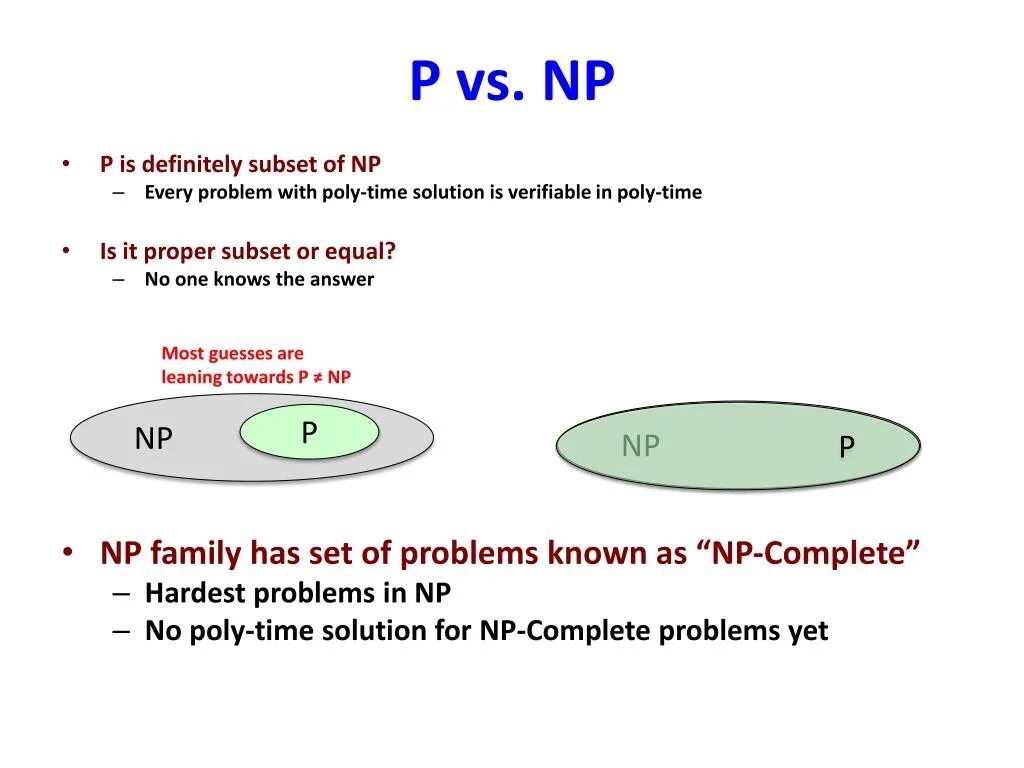 P vs. NP

• P is definitely subset of NP
– Every problem with poly-time solution is verifiable in poly-time

• Is it proper subset or equal?
– No one knows the answer

Most guesses are leaning towards P ≠ NP

NP

P

NP

P

• NP family has set of problems known as “NP-Complete”
– Hardest problems in NP
– No poly-time solution for NP-Complete problems yet